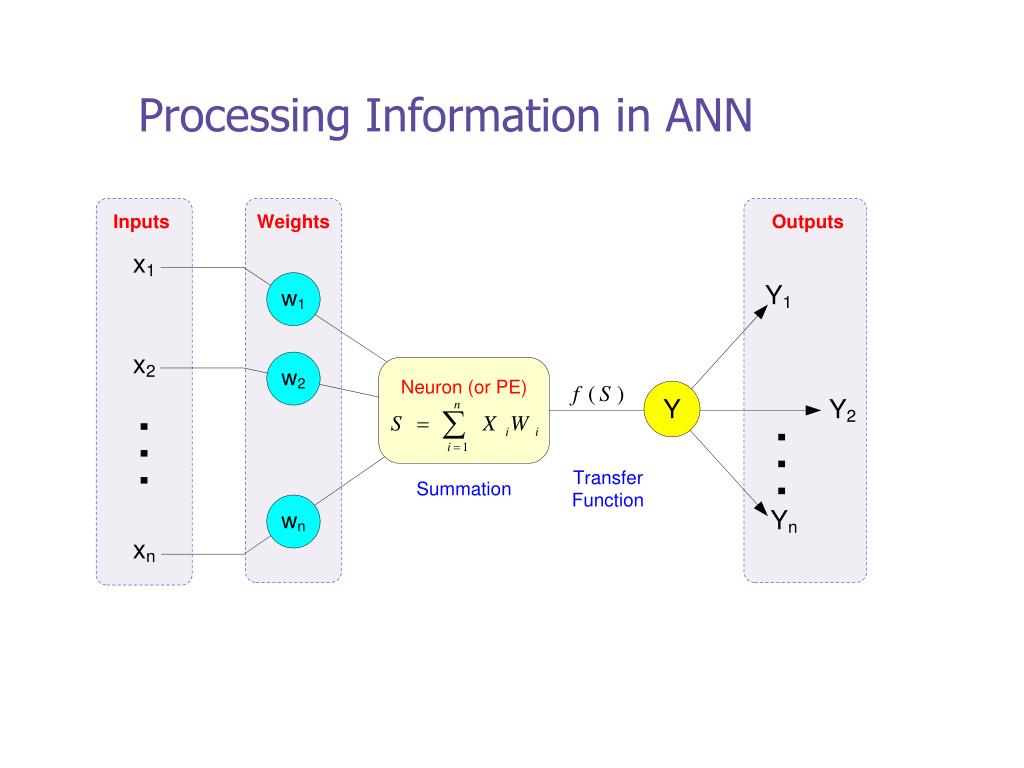 Processing Information in ANN

Inputs

$x_1$

$x_2$

.
.
.

$x_n$

Weights

$w_1$

$w_2$

$w_n$

Neuron (or PE)

$S = \sum_{i=1}^{n} X_i W_i$

Summation

$f(S)$

Transfer Function

Y

Outputs

$Y_1$

$Y_2$

.
.
.

$Y_n$